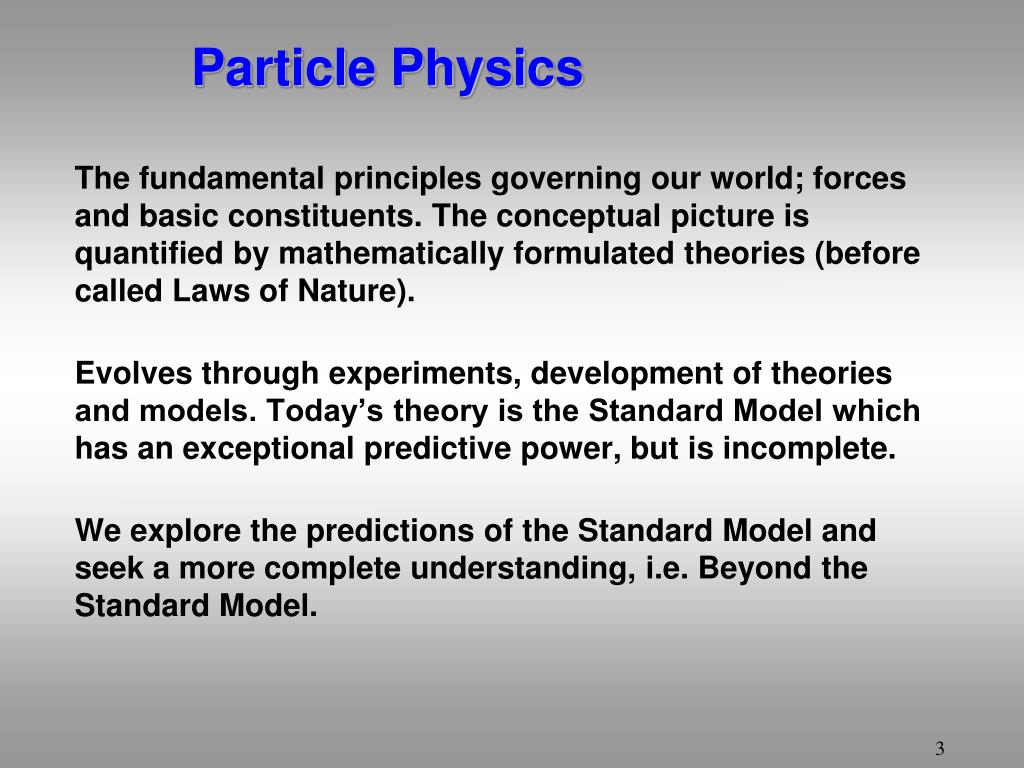 Particle Physics

The fundamental principles governing our world; forces and basic constituents. The conceptual picture is quantified by mathematically formulated theories (before called Laws of Nature).

Evolves through experiments, development of theories and models. Today’s theory is the Standard Model which has an exceptional predictive power, but is incomplete.

We explore the predictions of the Standard Model and seek a more complete understanding, i.e. Beyond the Standard Model.

3